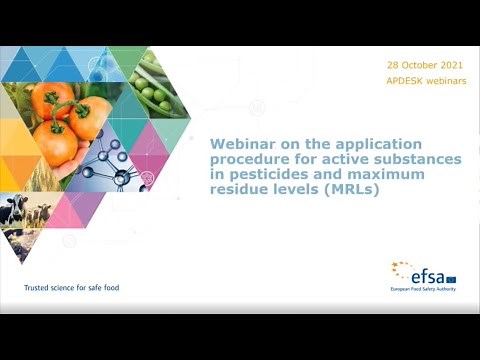 28 October 2021
APDESK webinars

Webinar on the application procedure for active substances in pesticides and maximum residue levels (MRLs)

Trusted science for safe food

efsa
European Food Safety Authority